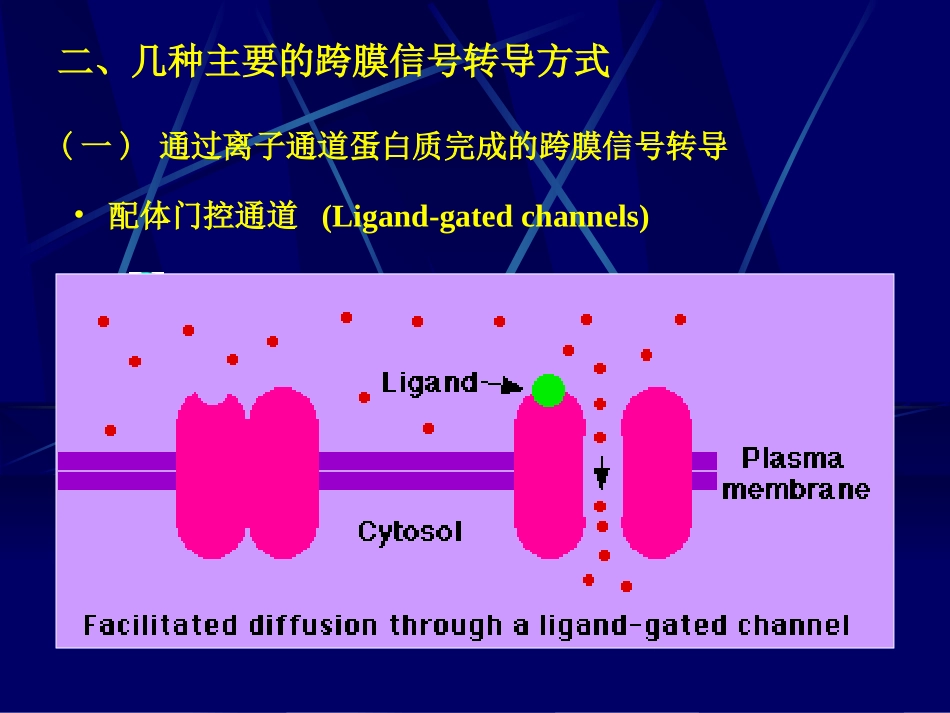 二、几种主要的跨膜信号转导方式

（一） 通过离子通道蛋白质完成的跨膜信号转导

• 配体门控通道 (Ligand-gated channels)

Ligand

Plasma membrane

Cytosol

Facilitated diffusion through a ligand-gated channel